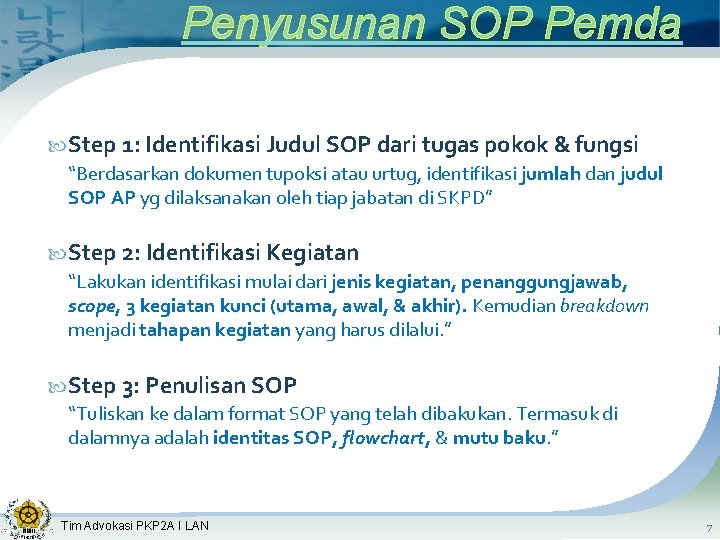 Penyusunan SOP Pemda

Step 1: Identifikasi Judul SOP dari tugas pokok & fungsi
"Berdasarkan dokumen tupoksi atau urtug, identifikasi jumlah dan judul SOP AP yg dilaksanakan oleh tiap jabatan di SKPD"

Step 2: Identifikasi Kegiatan
"Lakukan identifikasi mulai dari jenis kegiatan, penanggungjawab, scope, 3 kegiatan kunci (utama, awal, & akhir). Kemudian breakdown menjadi tahapan kegiatan yang harus dilalui."

Step 3: Penulisan SOP
"Tuliskan ke dalam format SOP yang telah dibakukan. Termasuk di dalamnya adalah identitas SOP, flowchart, & mutu baku."

Tim Advokasi PKP2A I LAN

7